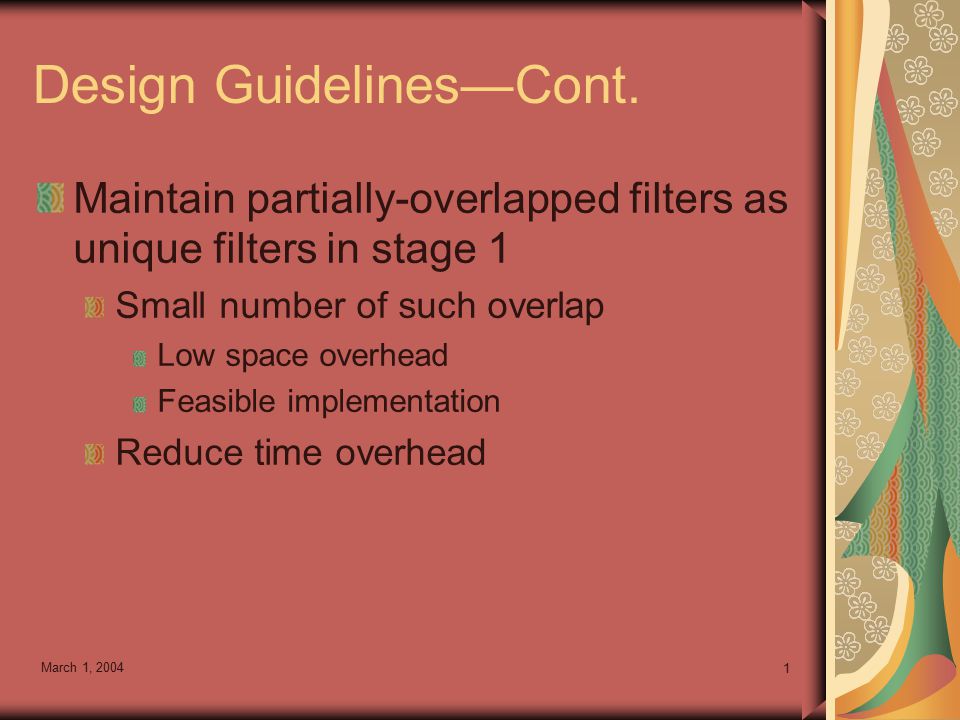 Design Guidelines—Cont.

Maintain partially-overlapped filters as unique filters in stage 1

Small number of such overlap

Low space overhead

Feasible implementation

Reduce time overhead

March 1, 2004

1